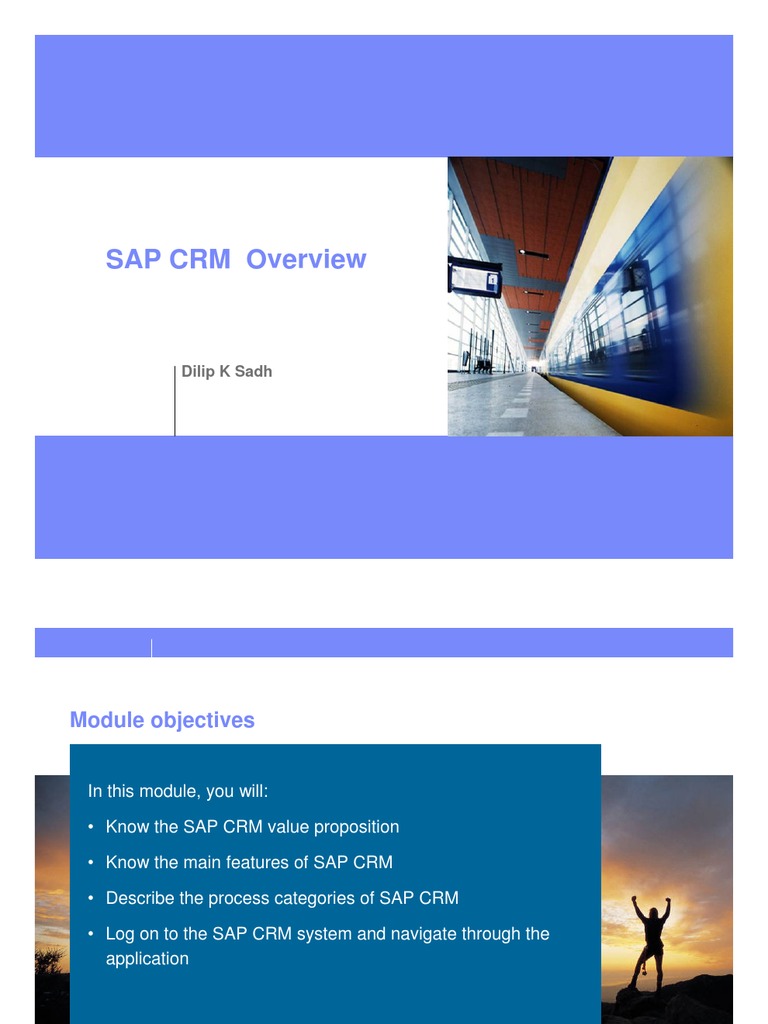 SAP CRM Overview

Dilip K Sadh

Module objectives

In this module, you will:

• Know the SAP CRM value proposition

• Know the main features of SAP CRM

• Describe the process categories of SAP CRM

• Log on to the SAP CRM system and navigate through the application